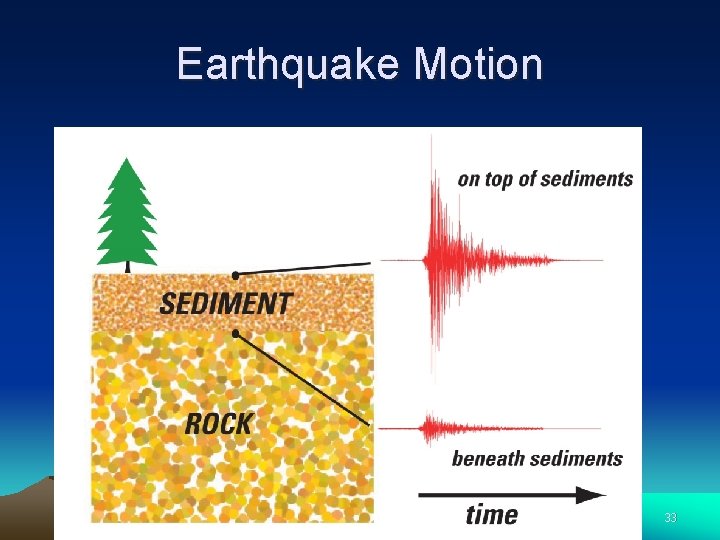 Earthquake Motion

on top of sediments

SEDIMENT

ROCK

beneath sediments

time

33